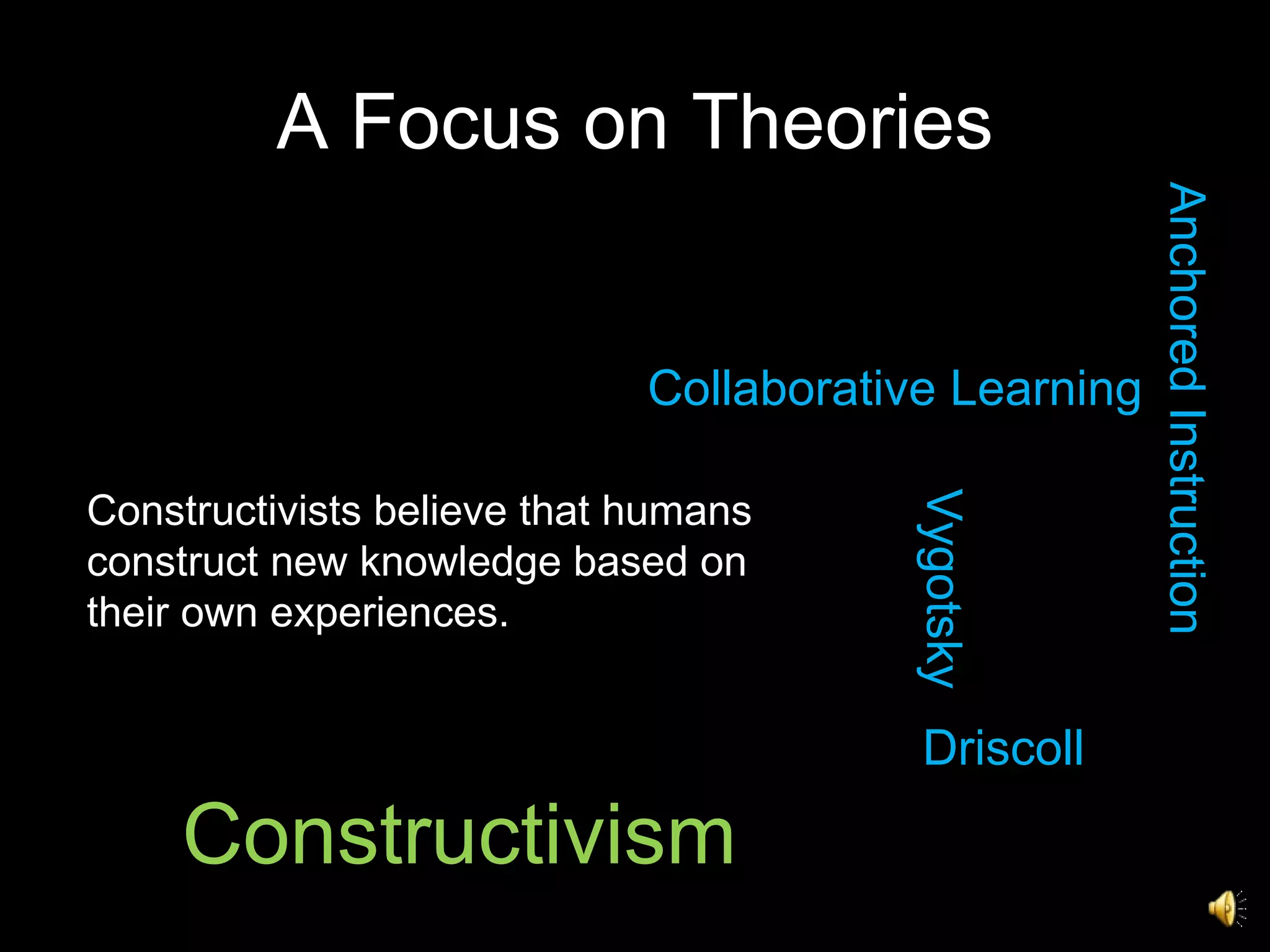 A Focus on Theories

Anchored Instruction

Collaborative Learning

Constructivists believe that humans construct new knowledge based on their own experiences.

Vygotsky

Driscoll

Constructivism